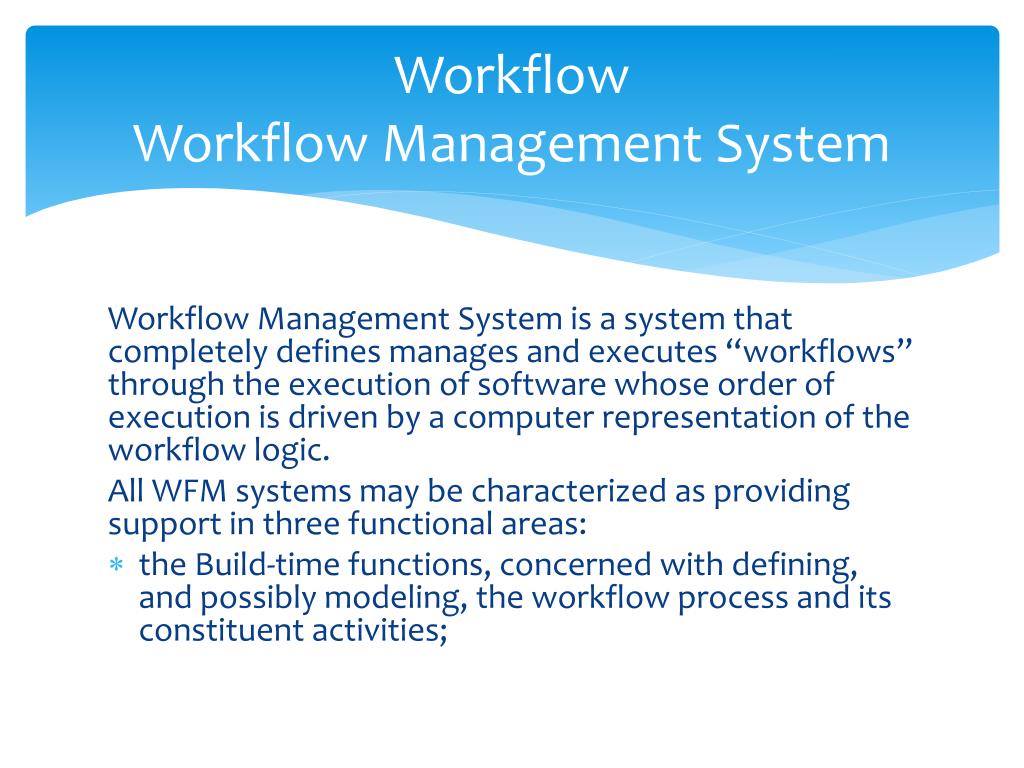 Workflow
Workflow Management System

Workflow Management System is a system that completely defines manages and executes “workflows” through the execution of software whose order of execution is driven by a computer representation of the workflow logic.

All WFM systems may be characterized as providing support in three functional areas:

* the Build-time functions, concerned with defining, and possibly modeling, the workflow process and its constituent activities;